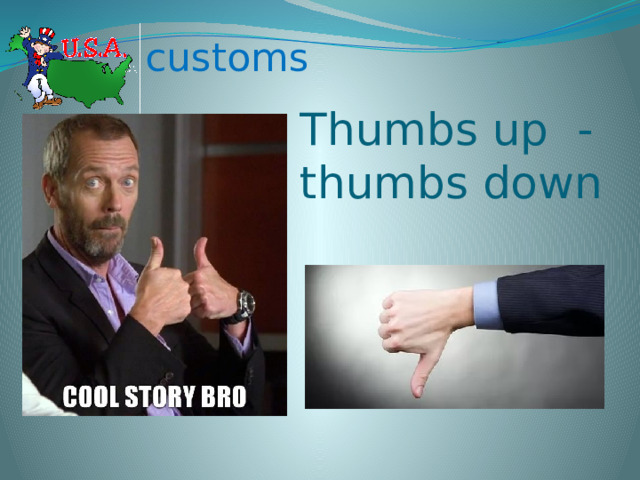 U.S.A.

customs

Thumbs up - thumbs down

COOL STORY BRO